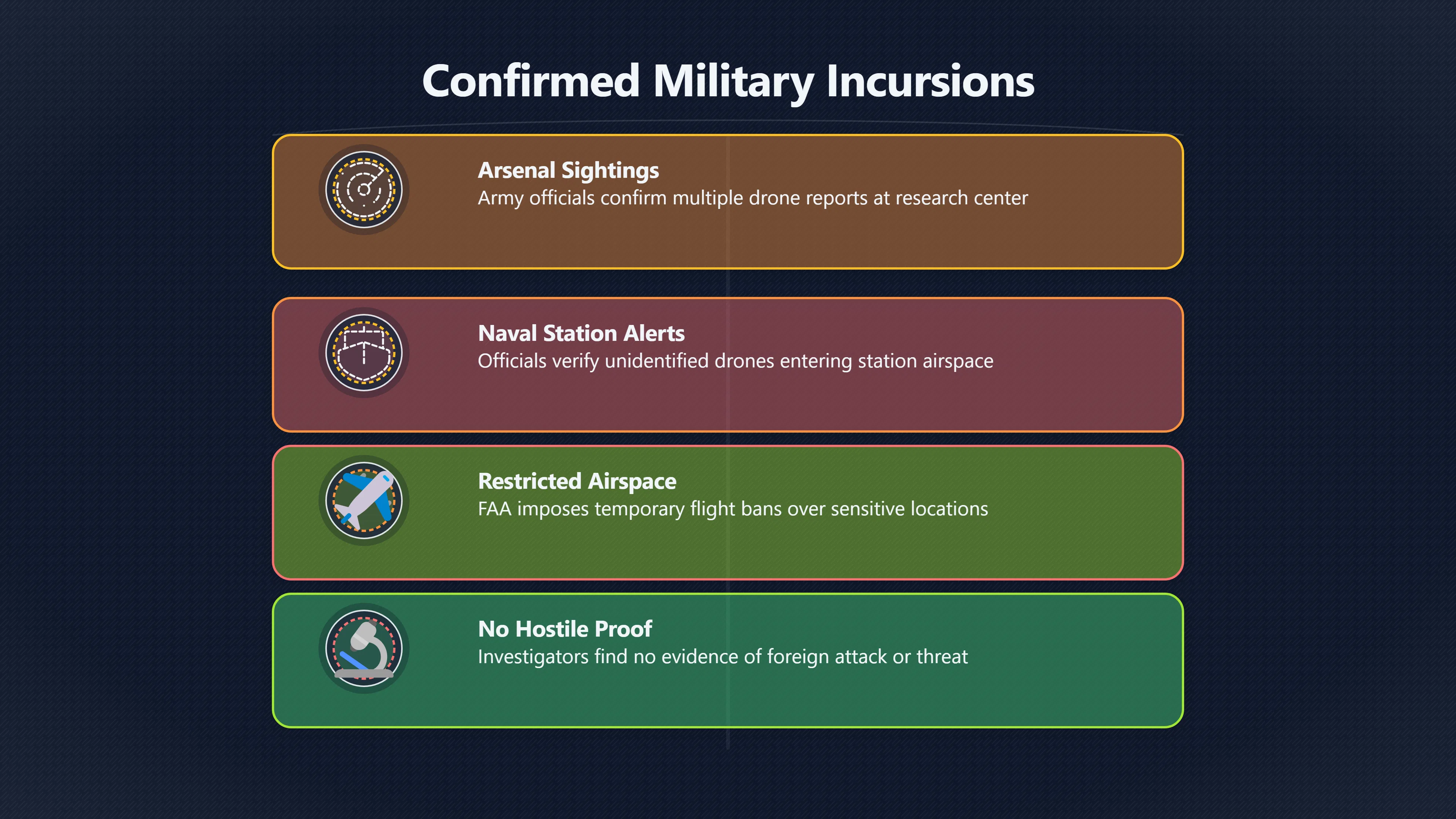 Confirmed Military Incursions

Arsenal Sightings
Army officials confirm multiple drone reports at research center

Naval Station Alerts
Officials verify unidentified drones entering station airspace

Restricted Airspace
FAA imposes temporary flight bans over sensitive locations

No Hostile Proof
Investigators find no evidence of foreign attack or threat